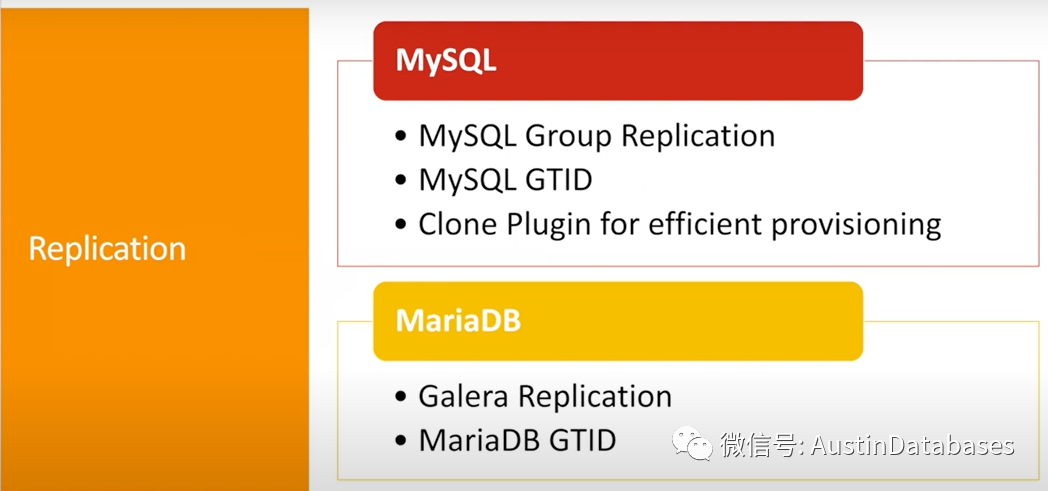 Replication

MySQL

• MySQL Group Replication
• MySQL GTID
• Clone Plugin for efficient provisioning

MariaDB

• Galera Replication
• MariaDB GTID

微信号: AustinDatabases